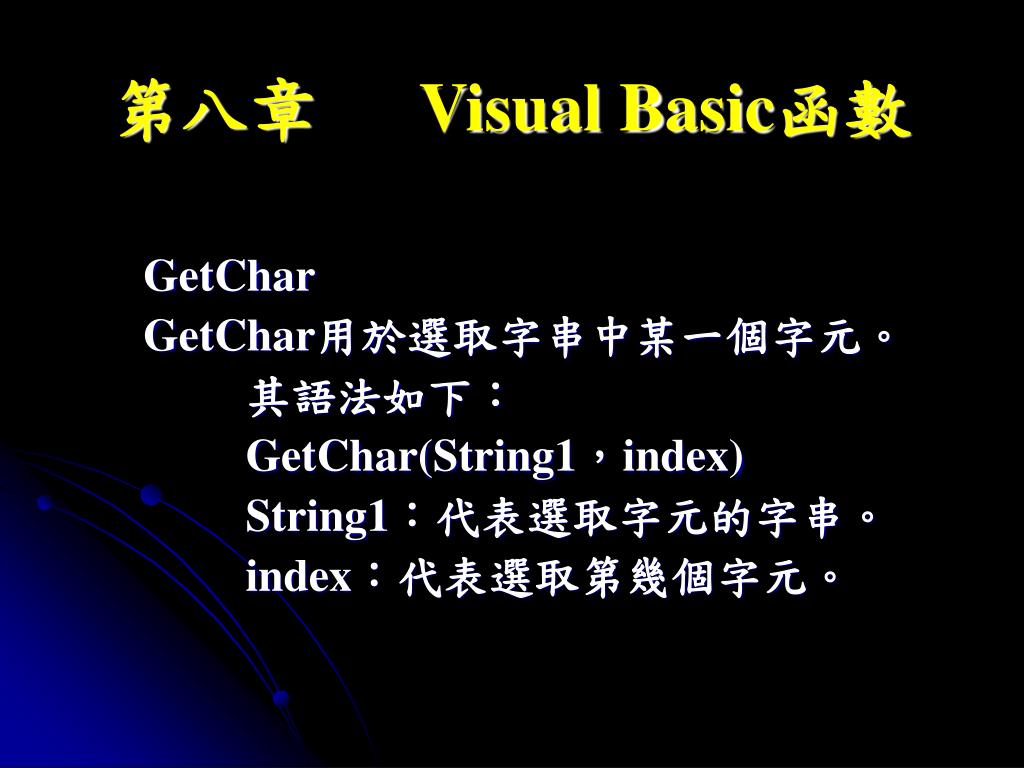 第八章　Visual Basic函數

GetChar
GetChar用於選取字串中某一個字元。
其語法如下：
GetChar(String1，index)
String1：代表選取字元的字串。
index：代表選取第幾個字元。